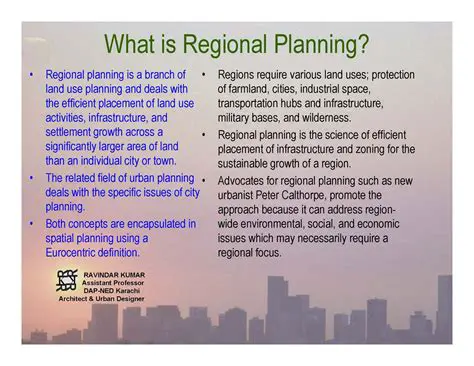 What is Regional Planning?

• Regional planning is a branch of land use planning and deals with the efficient placement of land use activities, infrastructure, and settlement growth across a significantly larger area of land than an individual city or town.

• The related field of urban planning deals with the specific issues of city planning.

• Both concepts are encapsulated in spatial planning using a Eurocentric definition.

RAVINDAR KUMAR
Assistant Professor
DAP-NED Karachi
Architect & Urban Designer

• Regions require various land uses; protection of farmland, cities, industrial space, transportation hubs and infrastructure, military bases, and wilderness.

• Regional planning is the science of efficient placement of infrastructure and zoning for the sustainable growth of a region.

• Advocates for regional planning such as new urbanist Peter Calthorpe, promote the approach because it can address region-wide environmental, social, and economic issues which may necessarily require a regional focus.